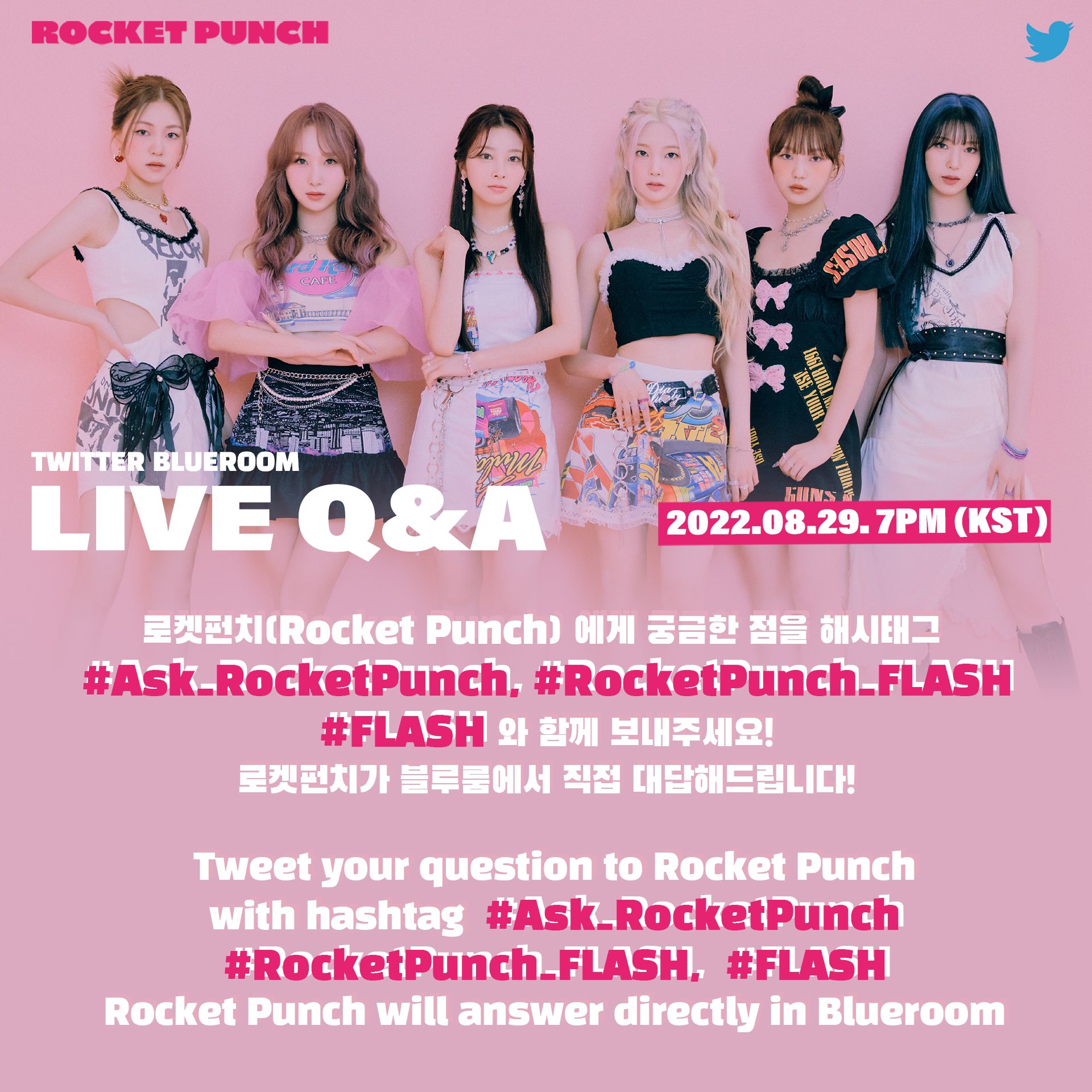 ROCKET PUNCH

TWITTER BLUEROOM
LIVE Q&A
2022.08.29. 7PM (KST)

로켓펀치(Rocket Punch) 에게 궁금한 점을 해시태그
#Ask_RocketPunch, #RocketPunch_FLASH
#FLASH 와 함께 보내주세요!
로켓펀치가 블루룸에서 직접 대답해드립니다!

Tweet your question to Rocket Punch with hashtag #Ask_RocketPunch #RocketPunch_FLASH, #FLASH
Rocket Punch will answer directly in Blueroom